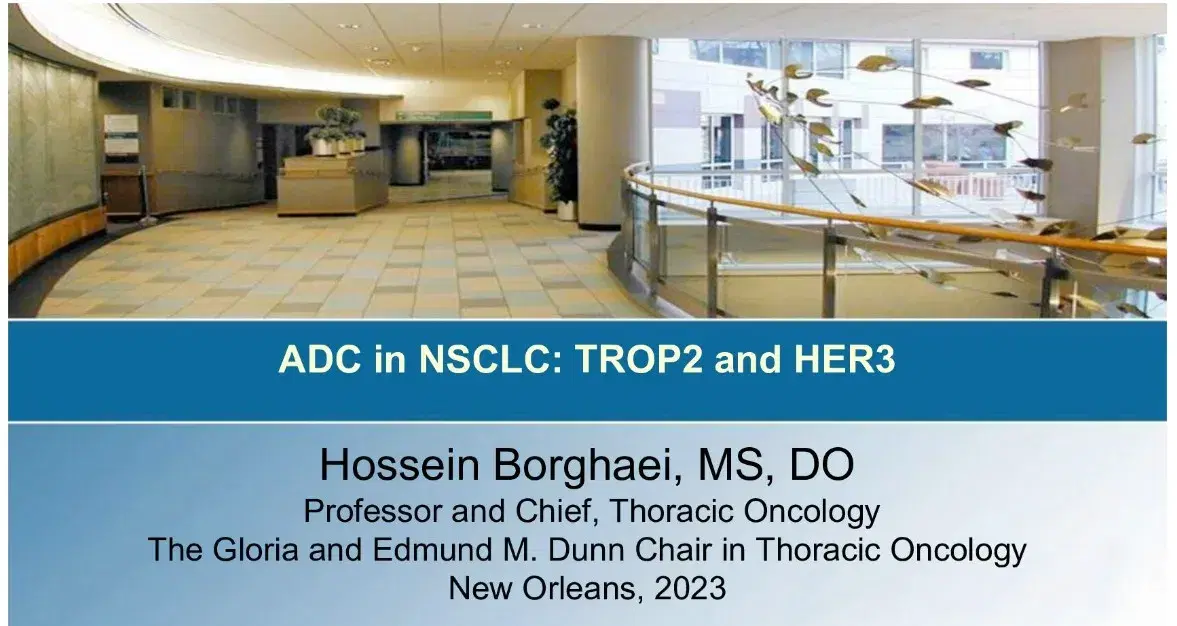 ADC in NSCLC: TROP2 and HER3

Hossein Borghaei, MS, DO
Professor and Chief, Thoracic Oncology
The Gloria and Edmund M. Dunn Chair in Thoracic Oncology
New Orleans, 2023